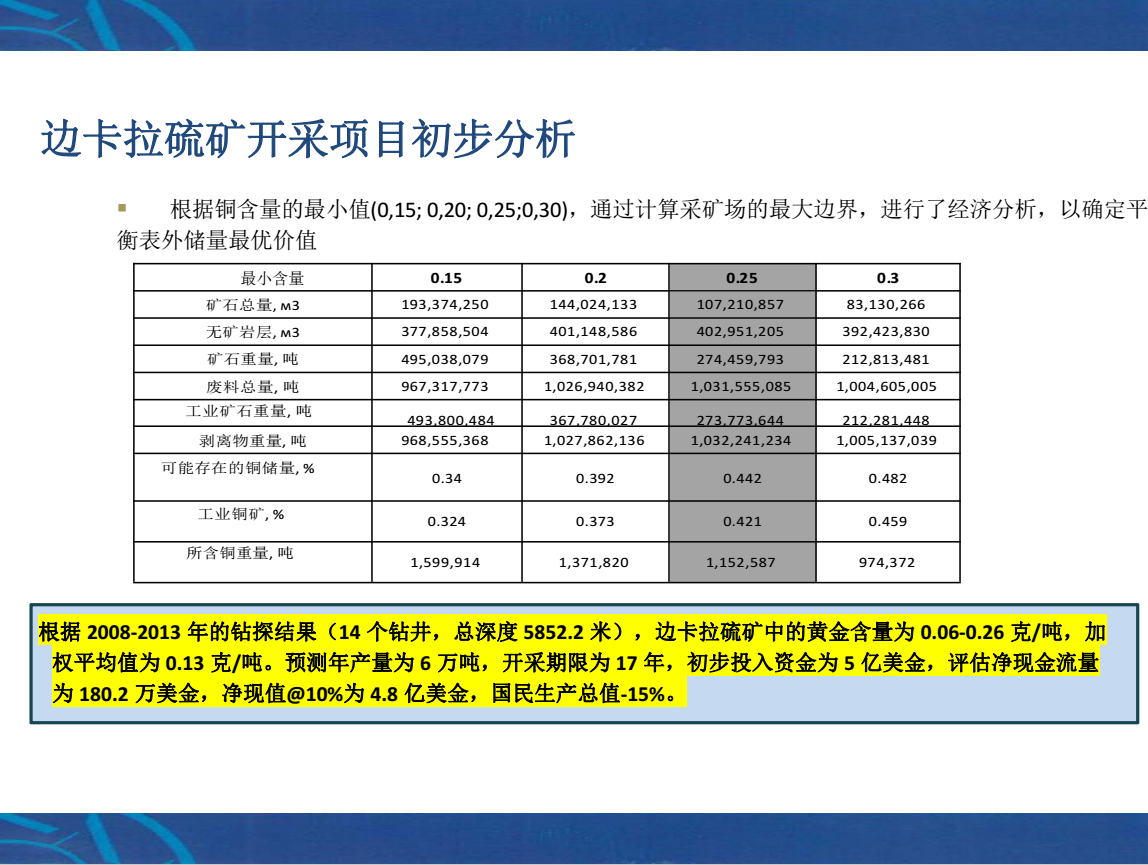 边卡拉硫矿开采项目初步分析

根据铜含量的最小值(0,15; 0,20; 0,25;0,30)，通过计算采矿场的最大边界，进行了经济分析，以确定平衡表外储量最优价值

| 最小含量 | 0.15 | 0.2 | 0.25 | 0.3 |
|---|---|---|---|---|
| 矿石总量, м3 | 193,374,250 | 144,024,133 | 107,210,857 | 83,130,266 |
| 无矿岩层, м3 | 377,858,504 | 401,148,586 | 402,951,205 | 392,423,830 |
| 矿石重量, 吨 | 495,038,079 | 368,701,781 | 274,459,793 | 212,813,481 |
| 废料总量, 吨 | 967,317,773 | 1,026,940,382 | 1,031,555,085 | 1,004,605,005 |
| 工业矿石重量, 吨 | 493,800,484 | 367,780,027 | 273,773,644 | 212,281,448 |
| 剥离物重量, 吨 | 968,555,368 | 1,027,862,136 | 1,032,241,234 | 1,005,137,039 |
| 可能存在的铜储量, % | 0.34 | 0.392 | 0.442 | 0.482 |
| 工业铜矿, % | 0.324 | 0.373 | 0.421 | 0.459 |
| 所含铜重量, 吨 | 1,599,914 | 1,371,820 | 1,152,587 | 974,372 |

根据 2008-2013 年的钻探结果（14 个钻井，总深度 5852.2 米），边卡拉硫矿中的黄金含量为 0.06-0.26 克/吨，加权平均值为 0.13 克/吨。预测年产量为 6 万吨，开采期限为 17 年，初步投入资金为 5 亿美金，评估净现金流量为 180.2 万美金，净现值@10%为 4.8 亿美金，国民生产总值-15%。